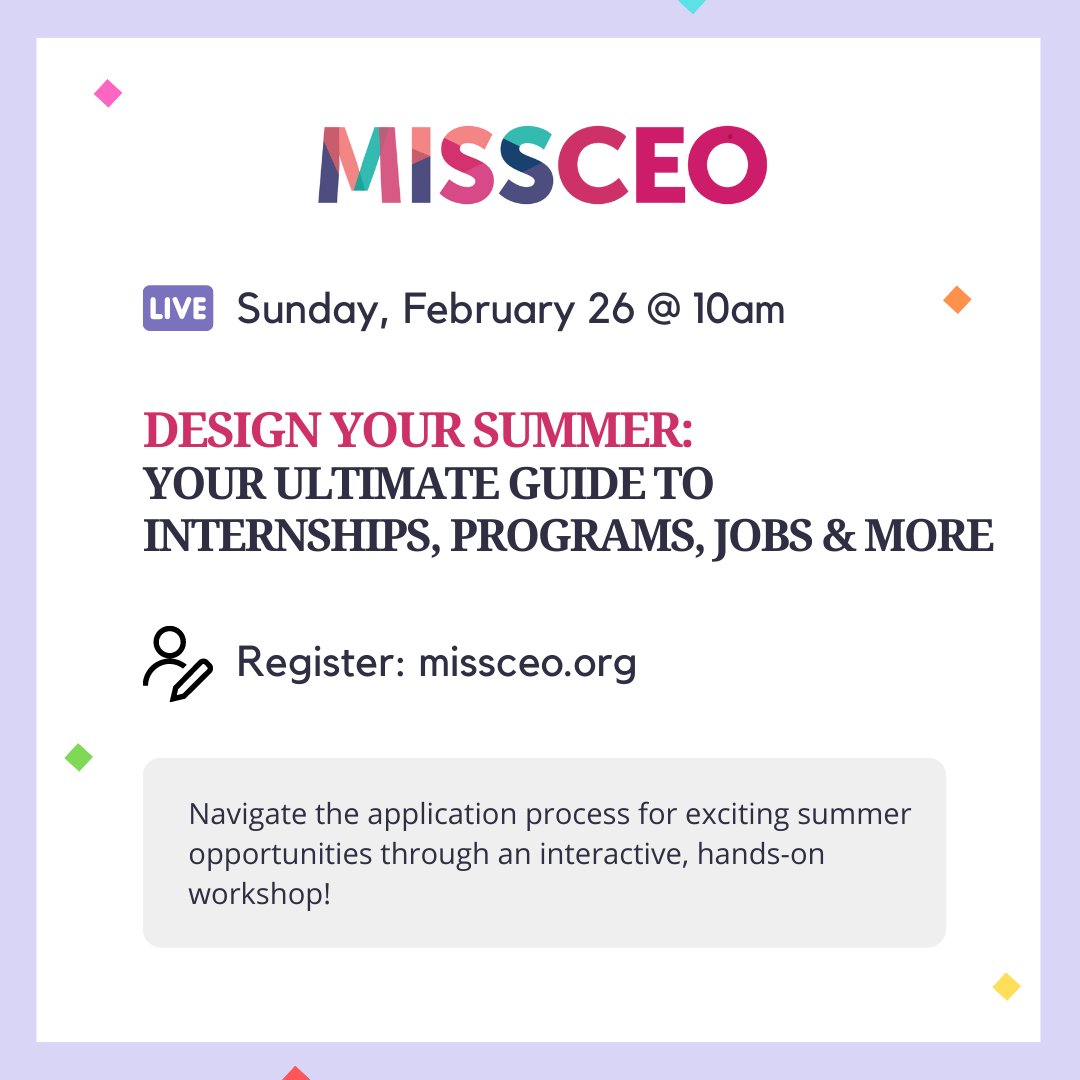 MISSCEO

LIVE Sunday, February 26 @ 10am

DESIGN YOUR SUMMER:
YOUR ULTIMATE GUIDE TO INTERNSHIPS, PROGRAMS, JOBS & MORE

Register: missceo.org

Navigate the application process for exciting summer opportunities through an interactive, hands-on workshop!